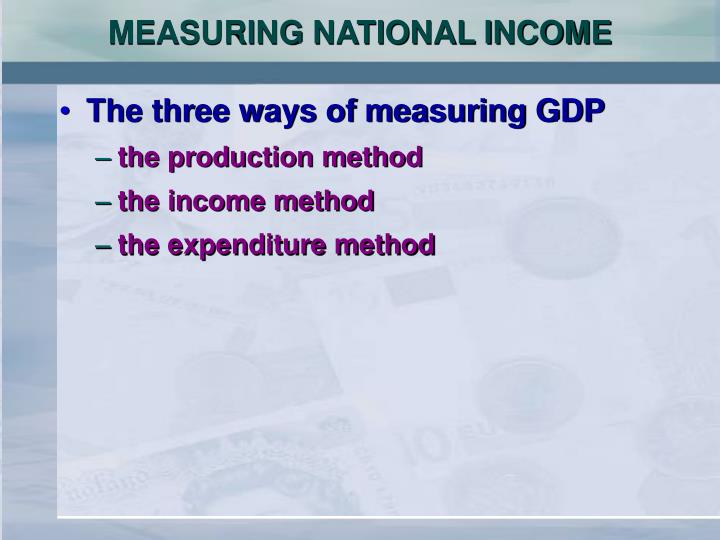 MEASURING NATIONAL INCOME

• The three ways of measuring GDP
– the production method
– the income method
– the expenditure method